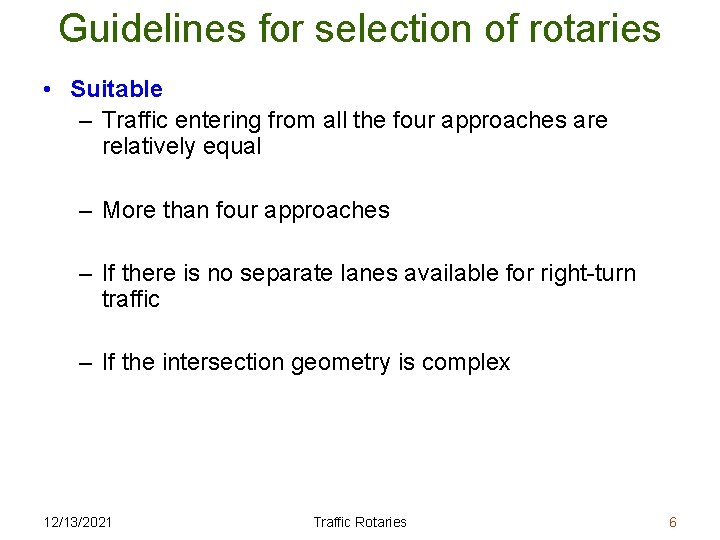 Guidelines for selection of rotaries

• Suitable
– Traffic entering from all the four approaches are relatively equal

– More than four approaches

– If there is no separate lanes available for right-turn traffic

– If the intersection geometry is complex

12/13/2021 Traffic Rotaries 6